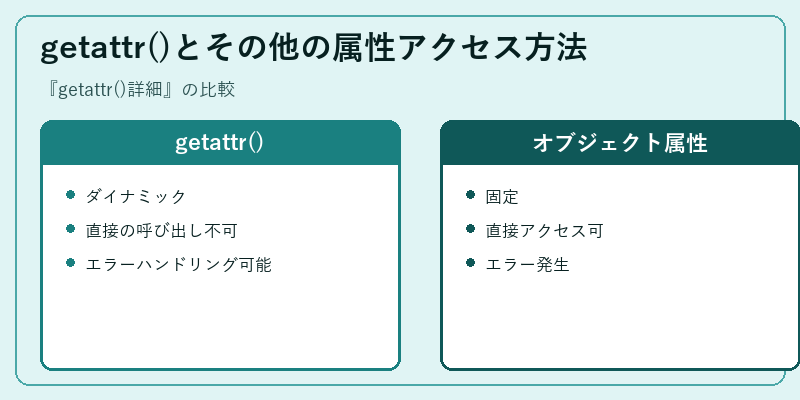 getattr()とその他の属性アクセス方法

『getattr()詳細』の比較

getattr()

- ダイナミック
- 直接の呼び出し不可
- エラーハンドリング可能

オブジェクト属性

- 固定
- 直接アクセス可
- エラー発生